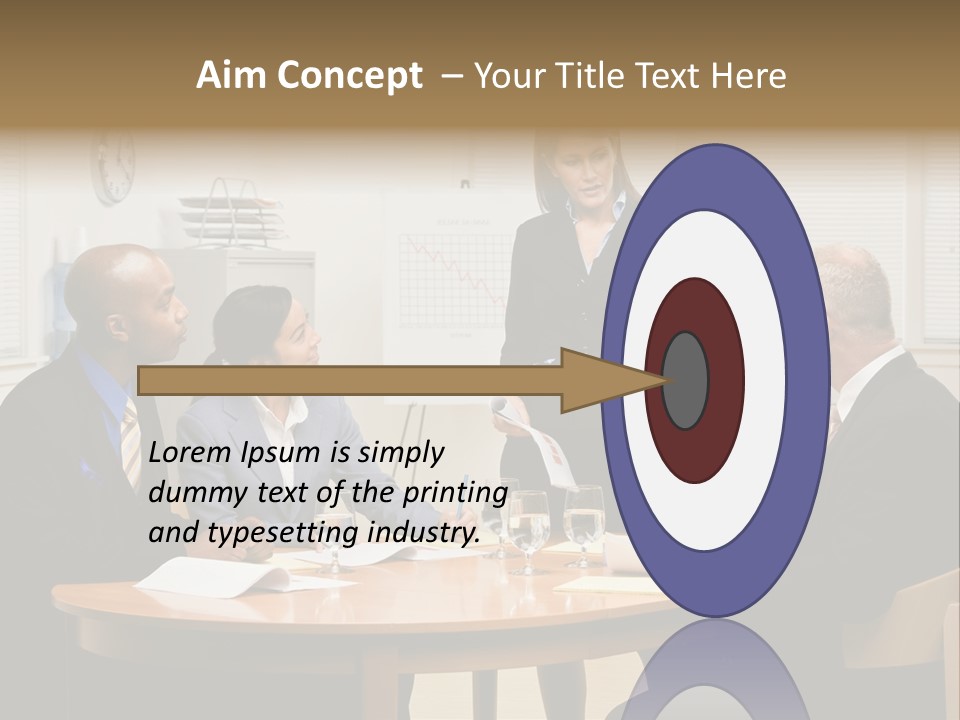 Aim Concept – Your Title Text Here

Lorem Ipsum is simply dummy text of the printing and typesetting industry.